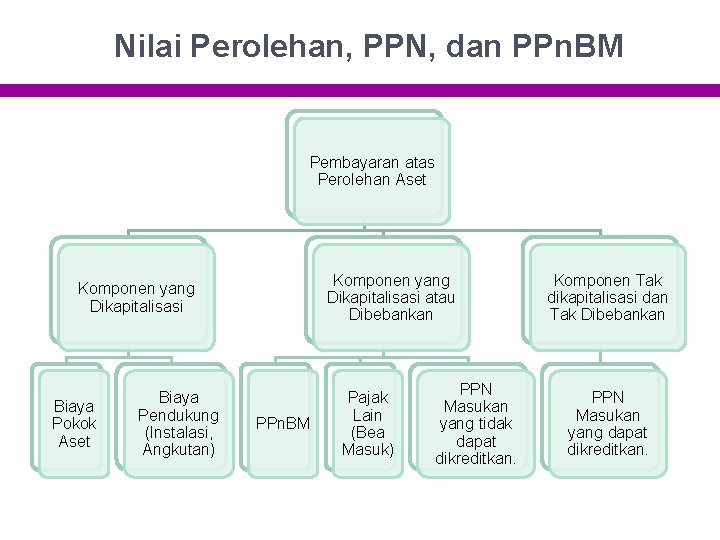 Nilai Perolehan, PPN, dan PPnBM

Pembayaran atas Perolehan Aset

Komponen yang Dikapitalisasi

Komponen yang Dikapitalisasi atau Dibebankan

Komponen Tak dikapitalisasi dan Tak Dibebankan

Biaya Pokok Aset

Biaya Pendukung (Instalasi, Angkutan)

PPnBM

Pajak Lain (Bea Masuk)

PPN Masukan yang tidak dapat dikreditkan.

PPN Masukan yang dapat dikreditkan.